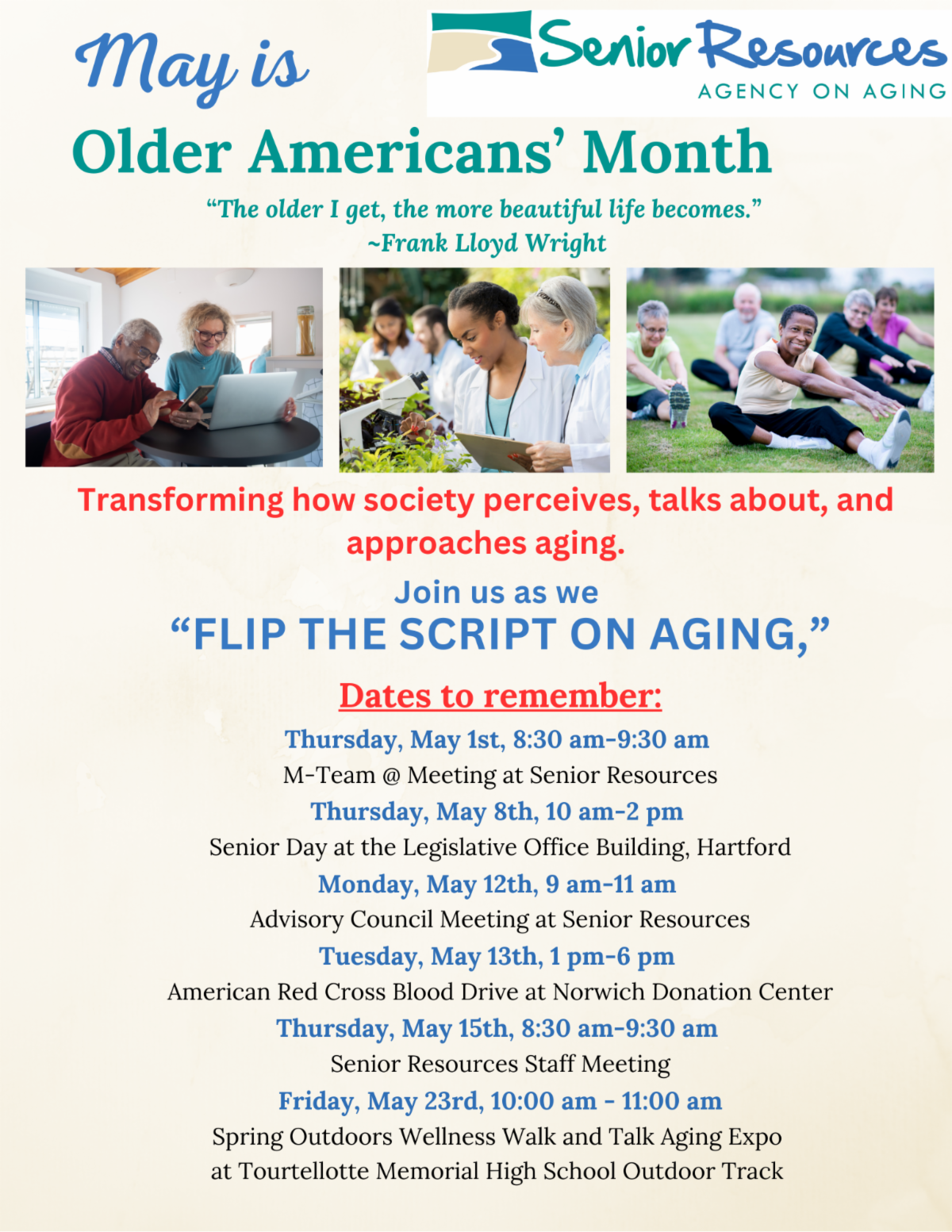 May is

Senior Resources
AGENCY ON AGING

Older Americans' Month

"The older I get, the more beautiful life becomes."
~Frank Lloyd Wright

Transforming how society perceives, talks about, and approaches aging.

Join us as we
"FLIP THE SCRIPT ON AGING,"

Dates to remember:

Thursday, May 1st, 8:30 am-9:30 am
M-Team @ Meeting at Senior Resources

Thursday, May 8th, 10 am-2 pm
Senior Day at the Legislative Office Building, Hartford

Monday, May 12th, 9 am-11 am
Advisory Council Meeting at Senior Resources

Tuesday, May 13th, 1 pm-6 pm
American Red Cross Blood Drive at Norwich Donation Center

Thursday, May 15th, 8:30 am-9:30 am
Senior Resources Staff Meeting

Friday, May 23rd, 10:00 am - 11:00 am
Spring Outdoors Wellness Walk and Talk Aging Expo at Tourtellotte Memorial High School Outdoor Track